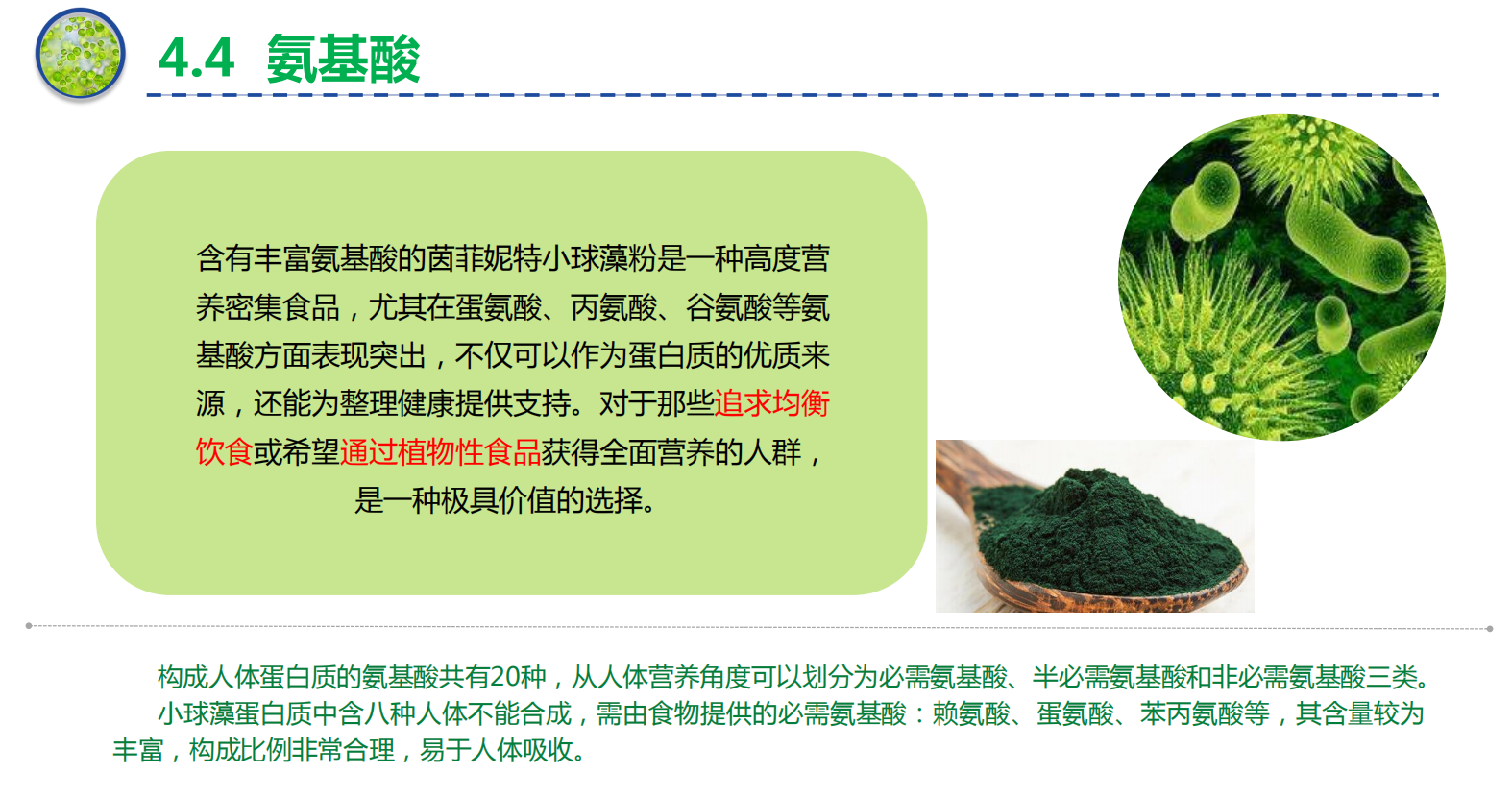 4.4 氨基酸

含有丰富氨基酸的茵菲妮特小球藻粉是一种高度营养密集食品，尤其在蛋氨酸、丙氨酸、谷氨酸等氨基酸方面表现突出，不仅可以作为蛋白质的优质来源，还能为整理健康提供支持。对于那些追求均衡饮食或希望通过植物性食品获得全面营养的人群，是一种极具价值的选择。

构成人体蛋白质的氨基酸共有20种，从人体营养角度可以划分为必需氨基酸、半必需氨基酸和非必需氨基酸三类。

小球藻蛋白质中含八种人体不能合成，需由食物提供的必需氨基酸：赖氨酸、蛋氨酸、苯丙氨酸等，其含量较为丰富，构成比例非常合理，易于人体吸收。